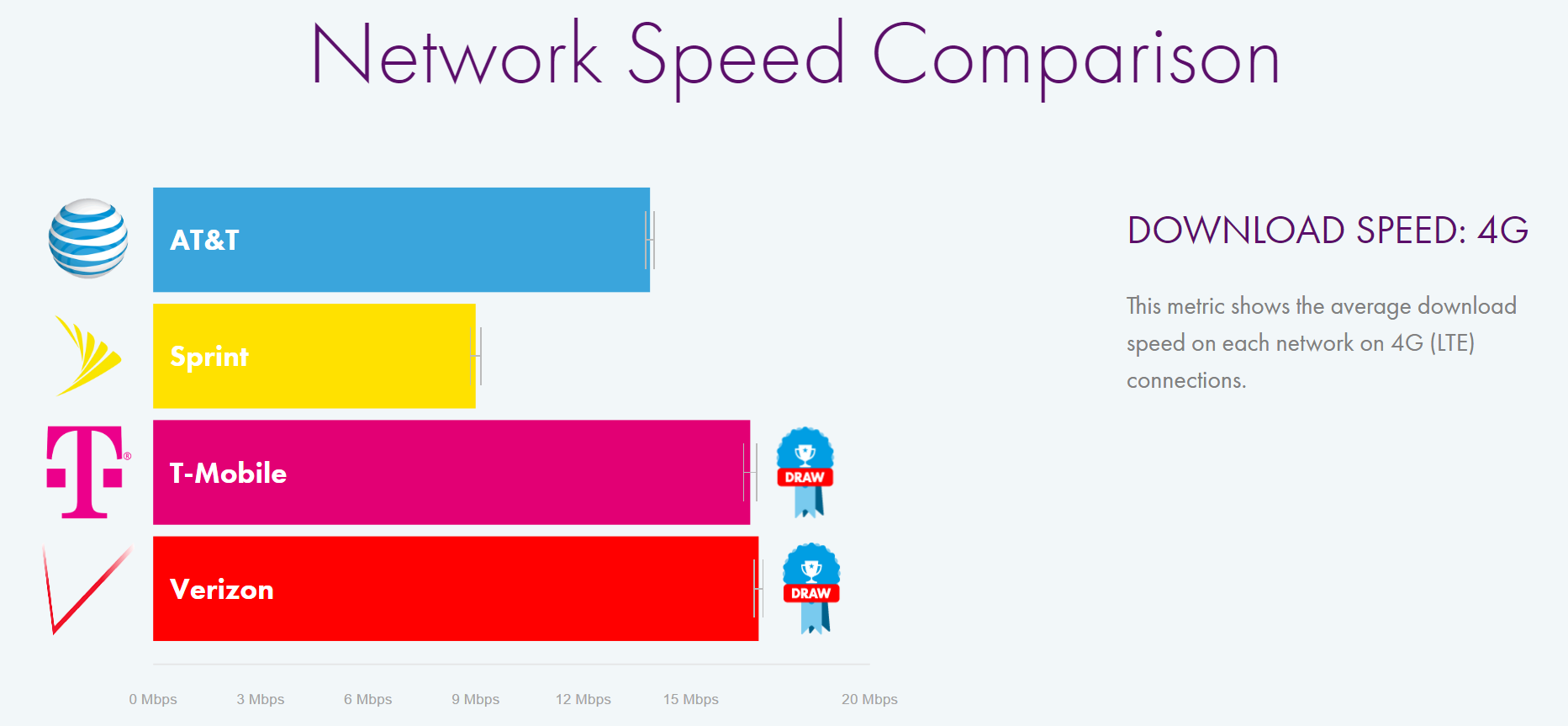 Network Speed Comparison

AT&T

Sprint

T-Mobile

DRAW

Verizon

DRAW

0 Mbps
3 Mbps
6 Mbps
9 Mbps
12 Mbps
15 Mbps
20 Mbps

DOWNLOAD SPEED: 4G

This metric shows the average download speed on each network on 4G (LTE) connections.